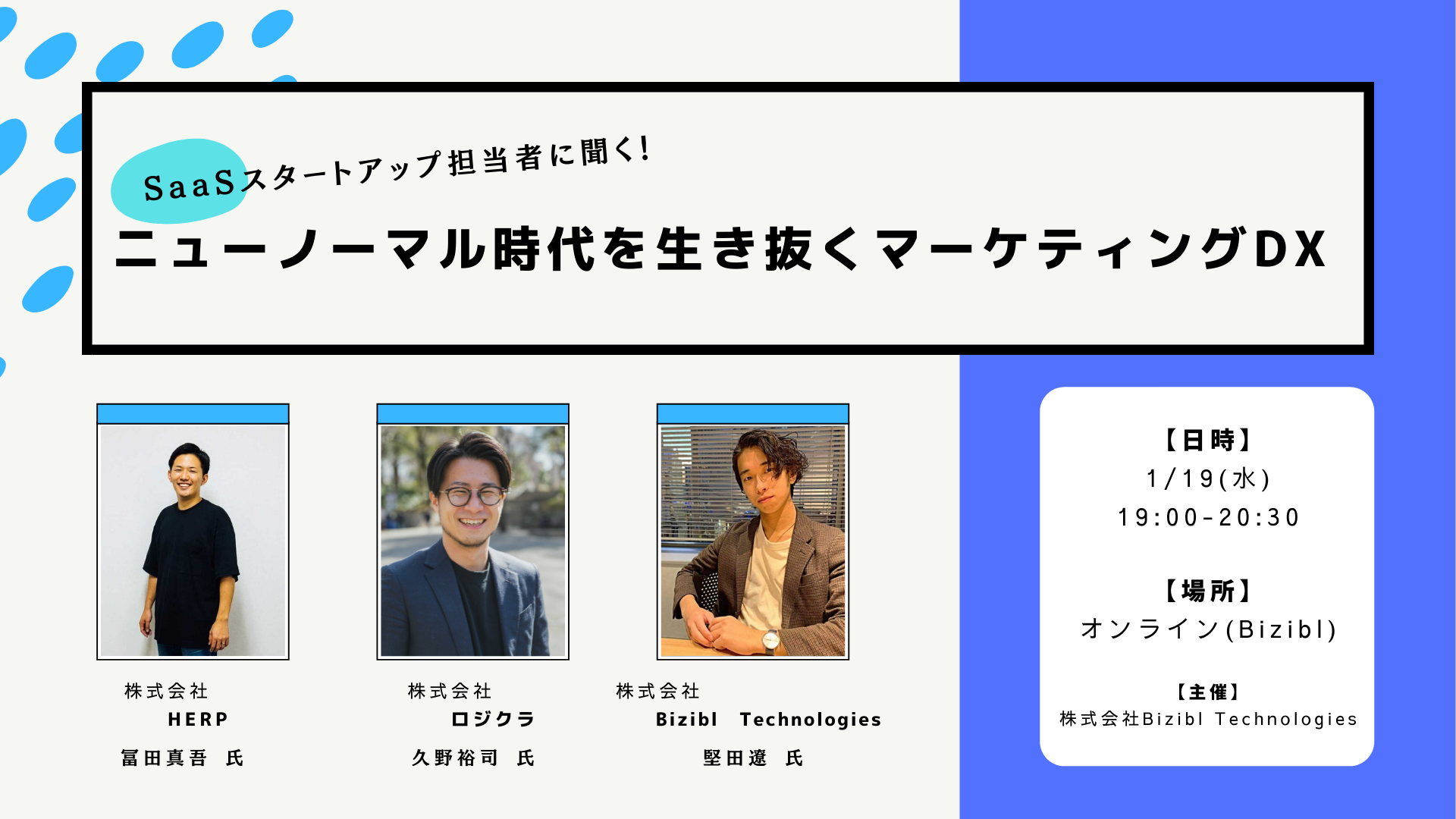 SaaSスタートアップ担当者に聞く!

ニューノーマル時代を生き抜くマーケティングDX

株式会社
HERP
冨田真吾 氏

株式会社
ロジクラ
久野裕司 氏

株式会社
Bizibl Technologies
堅田遼 氏

【日時】
1/19(水)
19:00-20:30

【場所】
オンライン(Bizibl)

【主催】
株式会社Bizibl Technologies